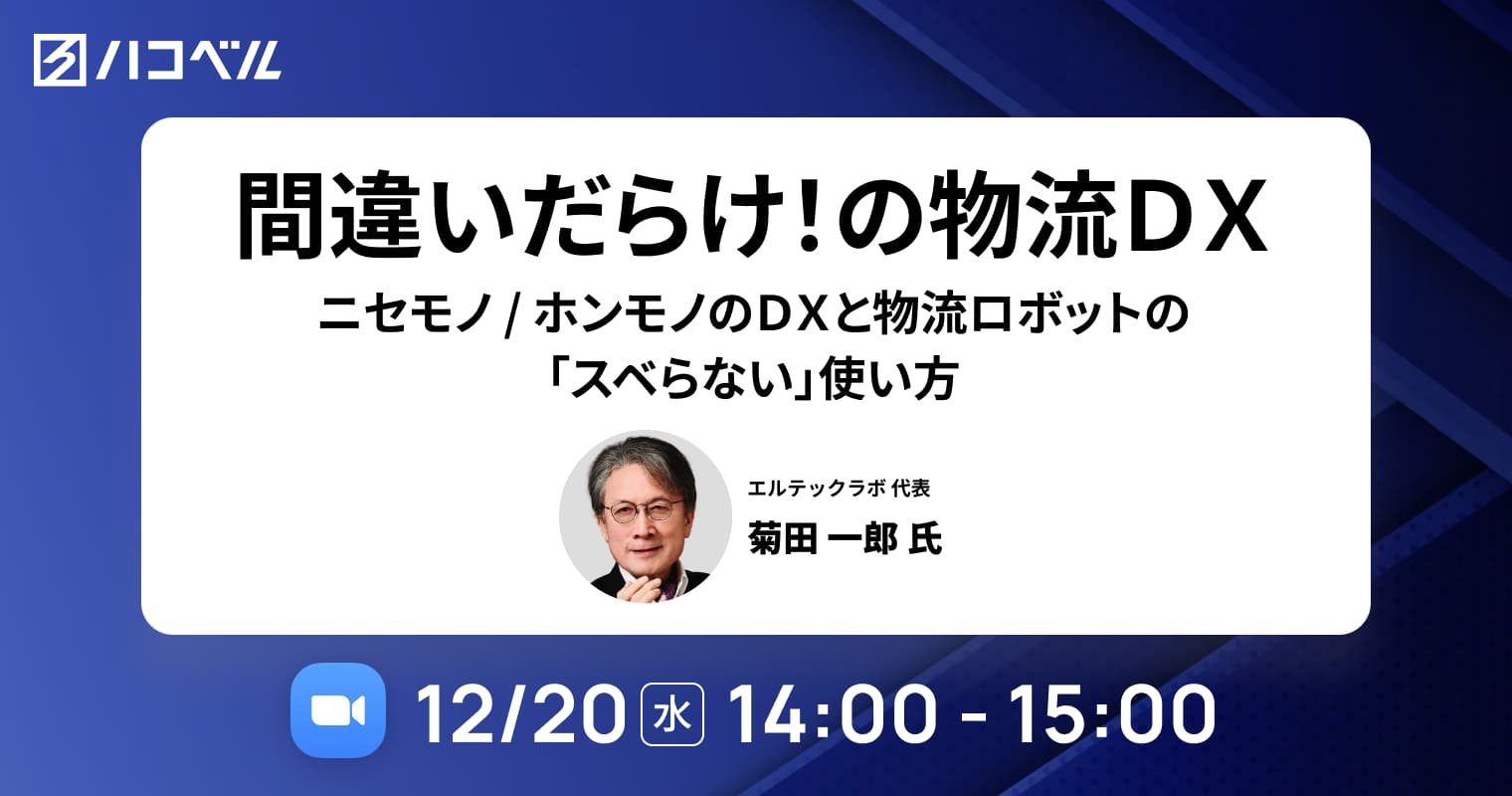 ハコベル

間違いだらけ!の物流DX

ニセモノ / ホンモノのDXと物流ロボットの「スベらない」使い方

エルテックラボ 代表
菊田 一郎 氏

12/20 水 14:00 - 15:00